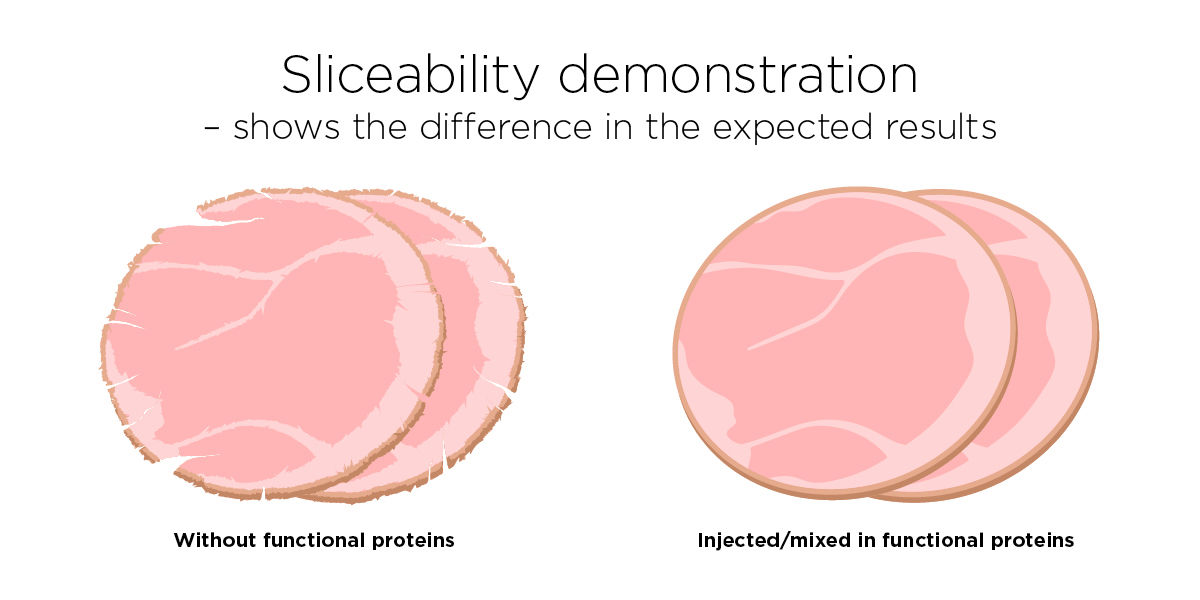 Sliceability demonstration
– shows the difference in the expected results

Without functional proteins

Injected/mixed in functional proteins